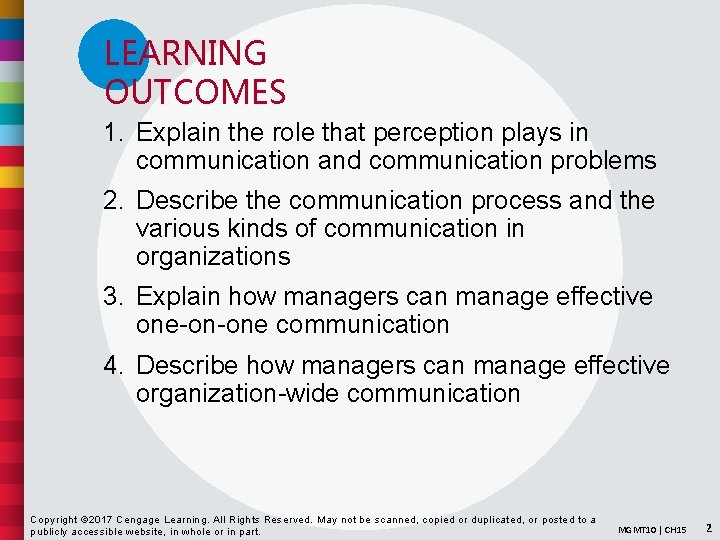 LEARNING OUTCOMES

1. Explain the role that perception plays in communication and communication problems

2. Describe the communication process and the various kinds of communication in organizations

3. Explain how managers can manage effective one-on-one communication

4. Describe how managers can manage effective organization-wide communication

Copyright ©2017 Cengage Learning. All Rights Reserved. May not be scanned, copied or duplicated, or posted to a publicly accessible website, in whole or in part.

MGMT10 | CH15 2